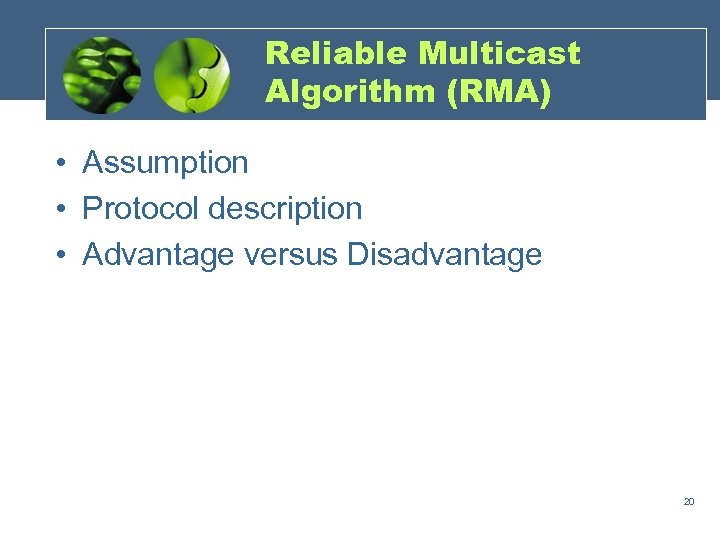 Reliable Multicast Algorithm (RMA)

• Assumption
• Protocol description
• Advantage versus Disadvantage

20